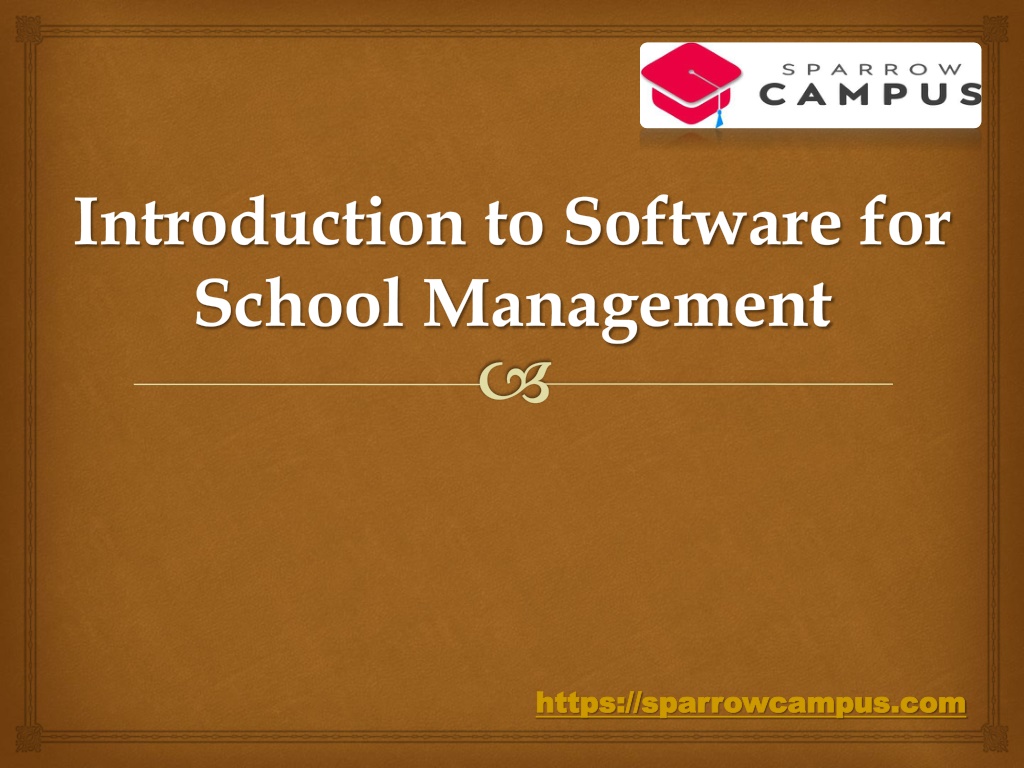 SPARROW CAMPUS

Introduction to Software for School Management

https://sparrowcampus.com